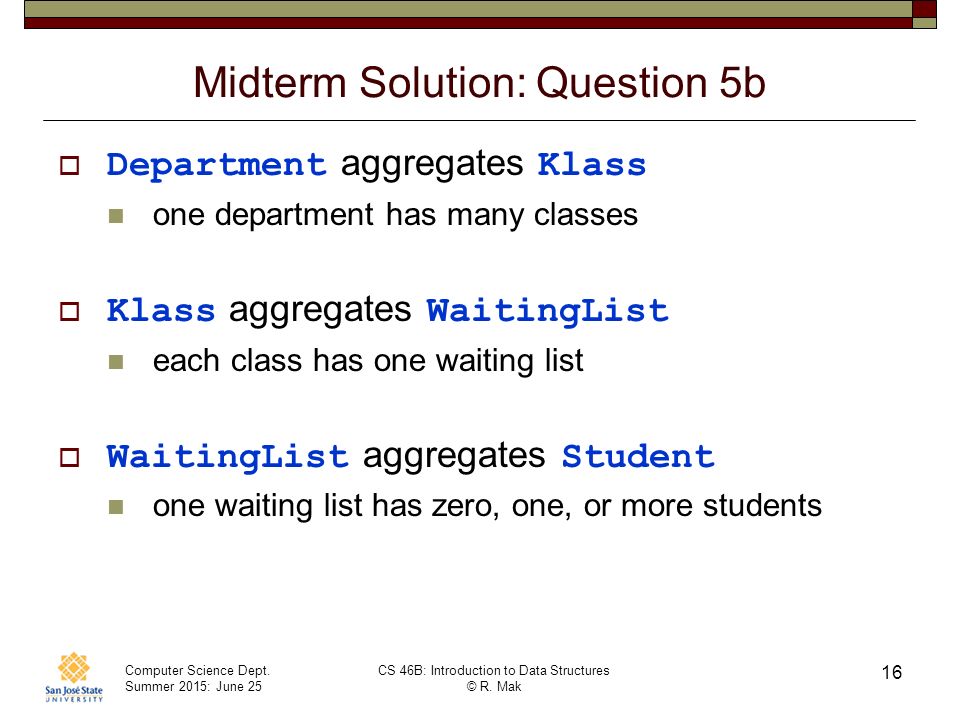 Midterm Solution: Question 5b

Department aggregates Klass

one department has many classes

Klass aggregates WaitingList

each class has one waiting list

WaitingList aggregates Student

one waiting list has zero, one, or more students

San José State UNIVERSITY

Computer Science Dept.
Summer 2015: June 25

CS 46B: Introduction to Data Structures
© R. Mak

16